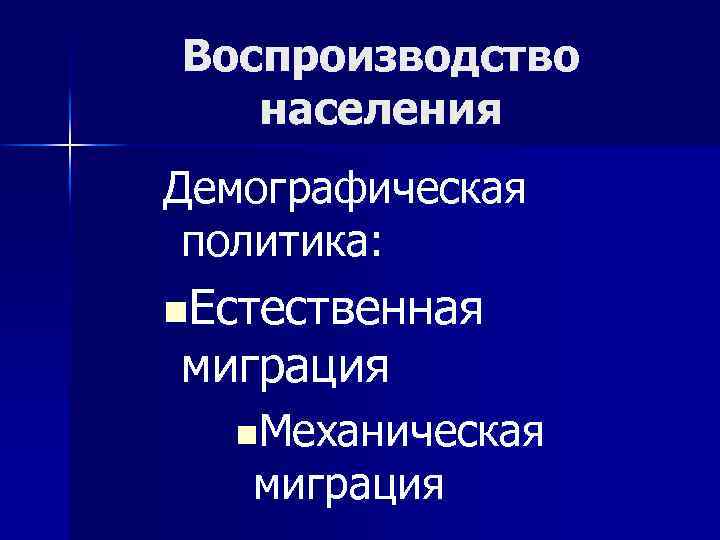 Воспроизводство населения

Демографическая политика:

Естественная миграция

Механическая миграция